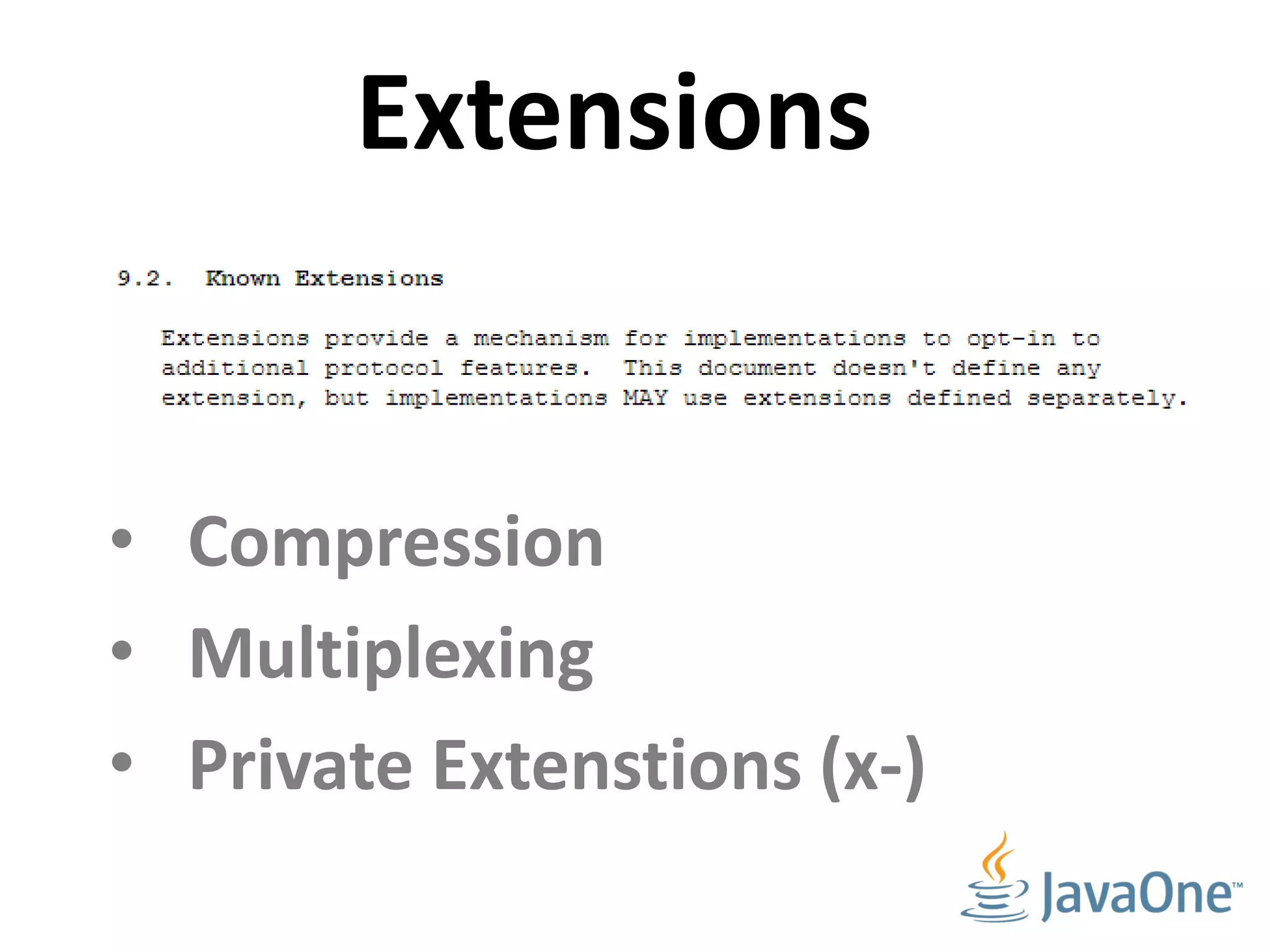 Extensions

9.2. Known Extensions

Extensions provide a mechanism for implementations to opt-in to additional protocol features. This document doesn't define any extension, but implementations MAY use extensions defined separately.

• Compression
• Multiplexing
• Private Extenstions (x-)

JavaOne™